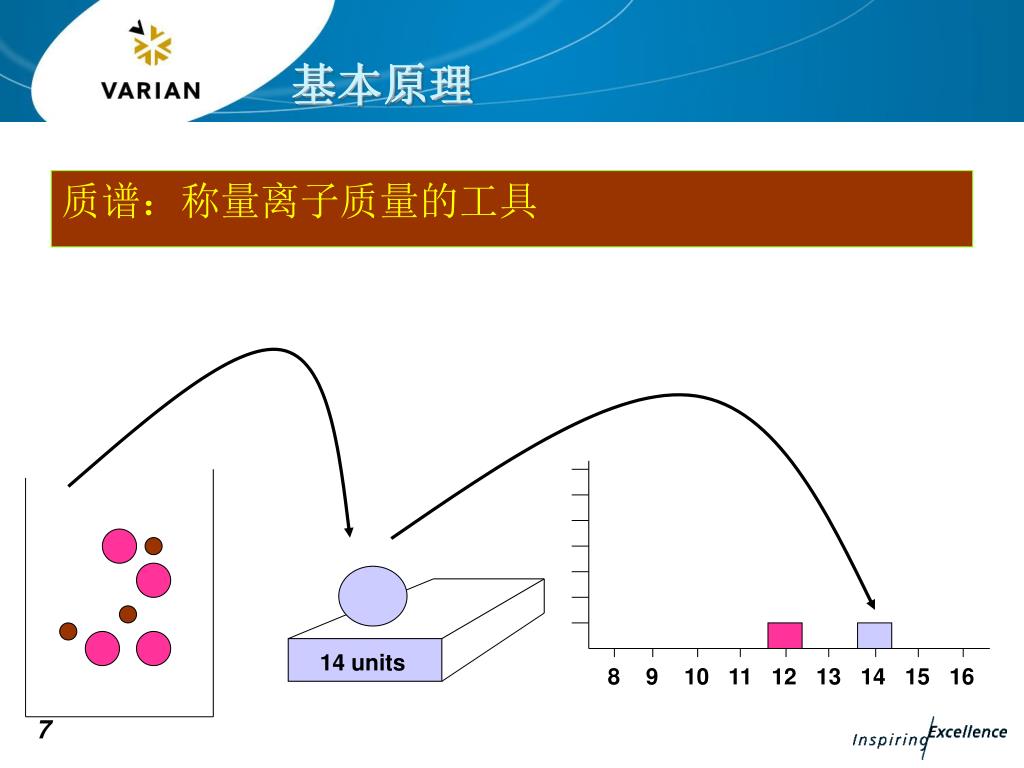 VARIAN

基本原理

质谱：称量离子质量的工具

14 units

8 9 10 11 12 13 14 15 16

7

Inspiring Excellence